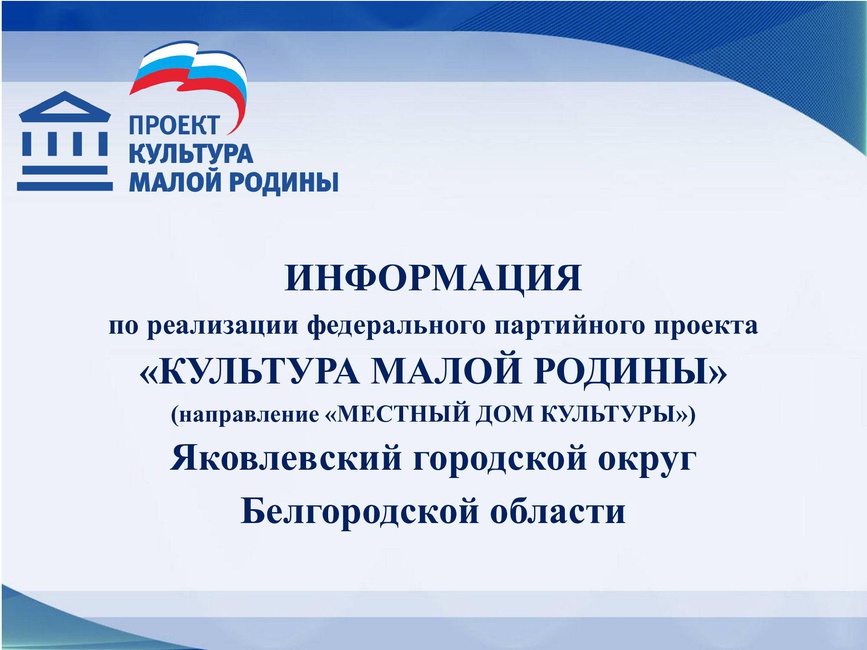 ПРОЕКТ
КУЛЬТУРА
МАЛОЙ РОДИНЫ

ИНФОРМАЦИЯ
по реализации федерального партийного проекта
«КУЛЬТУРА МАЛОЙ РОДИНЫ»
(направление «МЕСТНЫЙ ДОМ КУЛЬТУРЫ»)
Яковлевский городской округ
Белгородской области